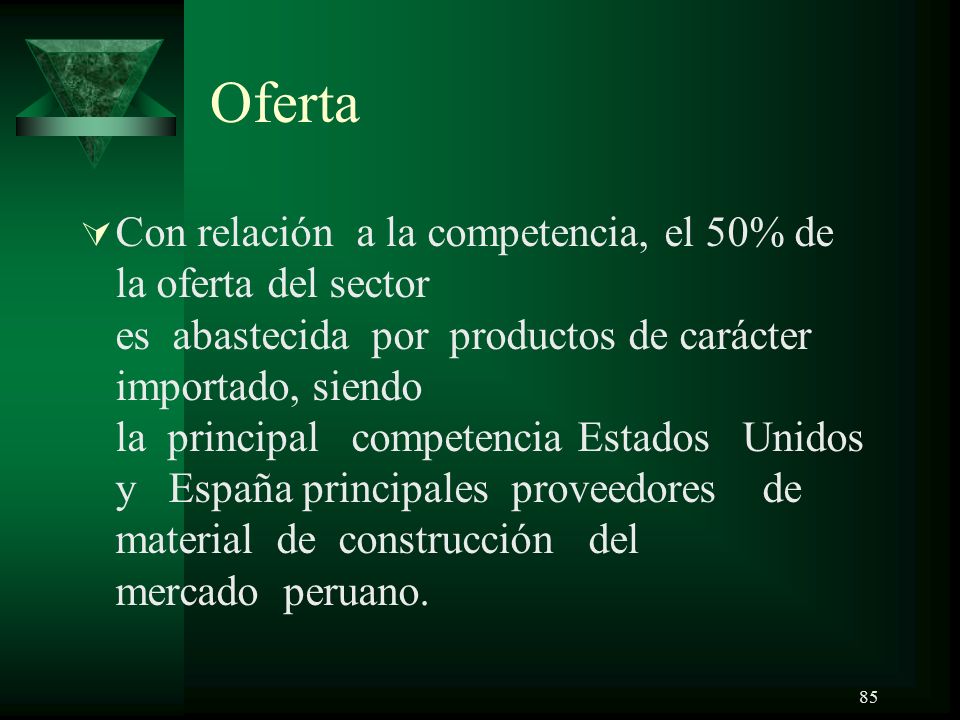 Oferta

Con relación a la competencia, el 50% de la oferta del sector es abastecida por productos de carácter importado, siendo la principal competencia Estados Unidos y España principales proveedores de material de construcción del mercado peruano.

85